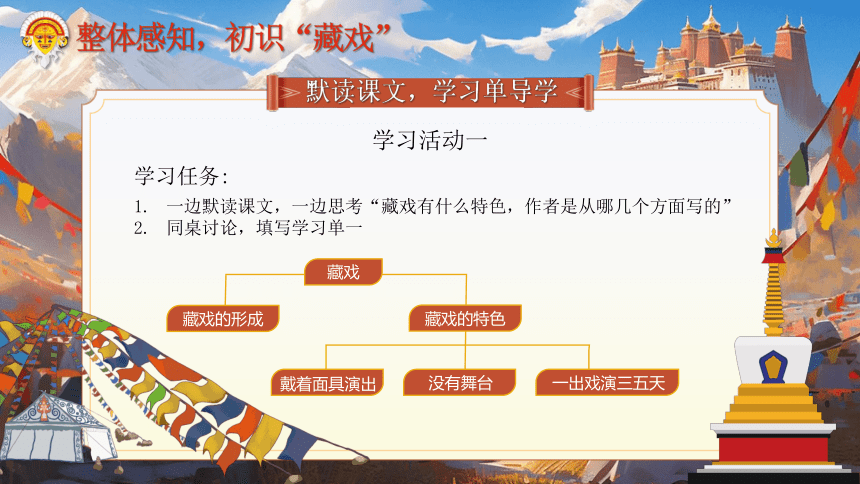 整体感知，初识“藏戏”

默读课文，学习单导学

学习活动一

学习任务：

1. 一边默读课文，一边思考“藏戏有什么特色，作者是从哪几个方面写的”
2. 同桌讨论，填写学习单一

藏戏

藏戏的形成

藏戏的特色

戴着面具演出

没有舞台

一出戏演三五天